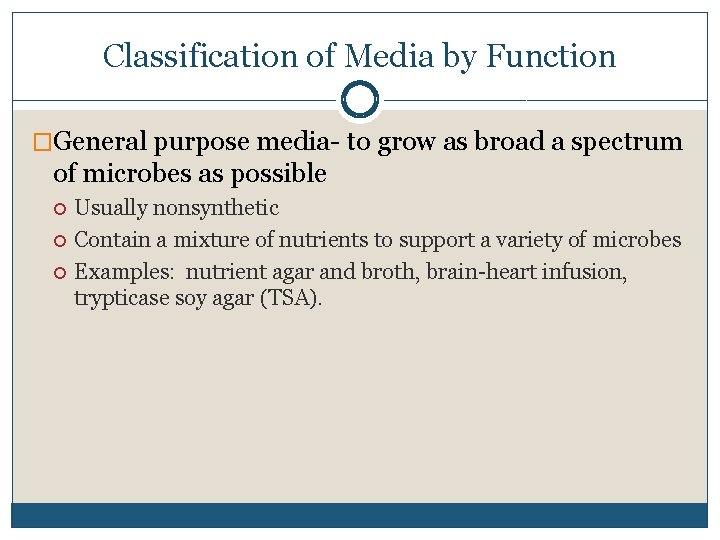 Classification of Media by Function

General purpose media- to grow as broad a spectrum of microbes as possible

Usually nonsynthetic

Contain a mixture of nutrients to support a variety of microbes

Examples: nutrient agar and broth, brain-heart infusion, trypticase soy agar (TSA).